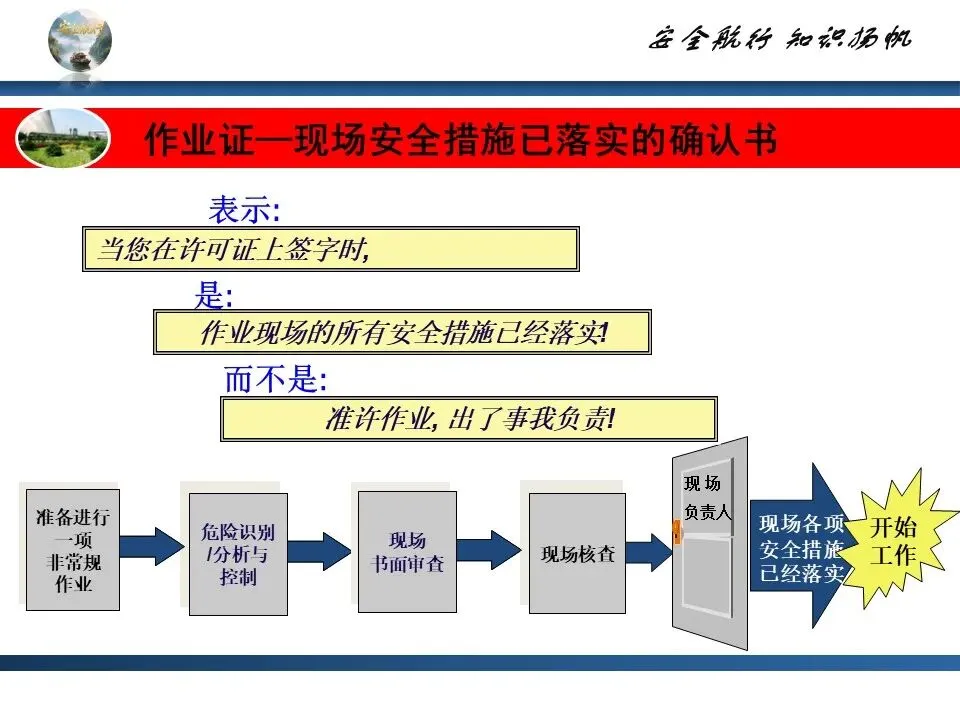 安全航行 知识扬帆

作业证—现场安全措施已落实的确认书

表示:

当您在许可证上签字时,

是:

作业现场的所有安全措施已经落实!

而不是:

准许作业, 出了事我负责!

准备进行一项非常规作业

危险识别/分析与控制

现场书面审查

现场核查

现场负责人

现场各项安全措施已经落实

开始工作